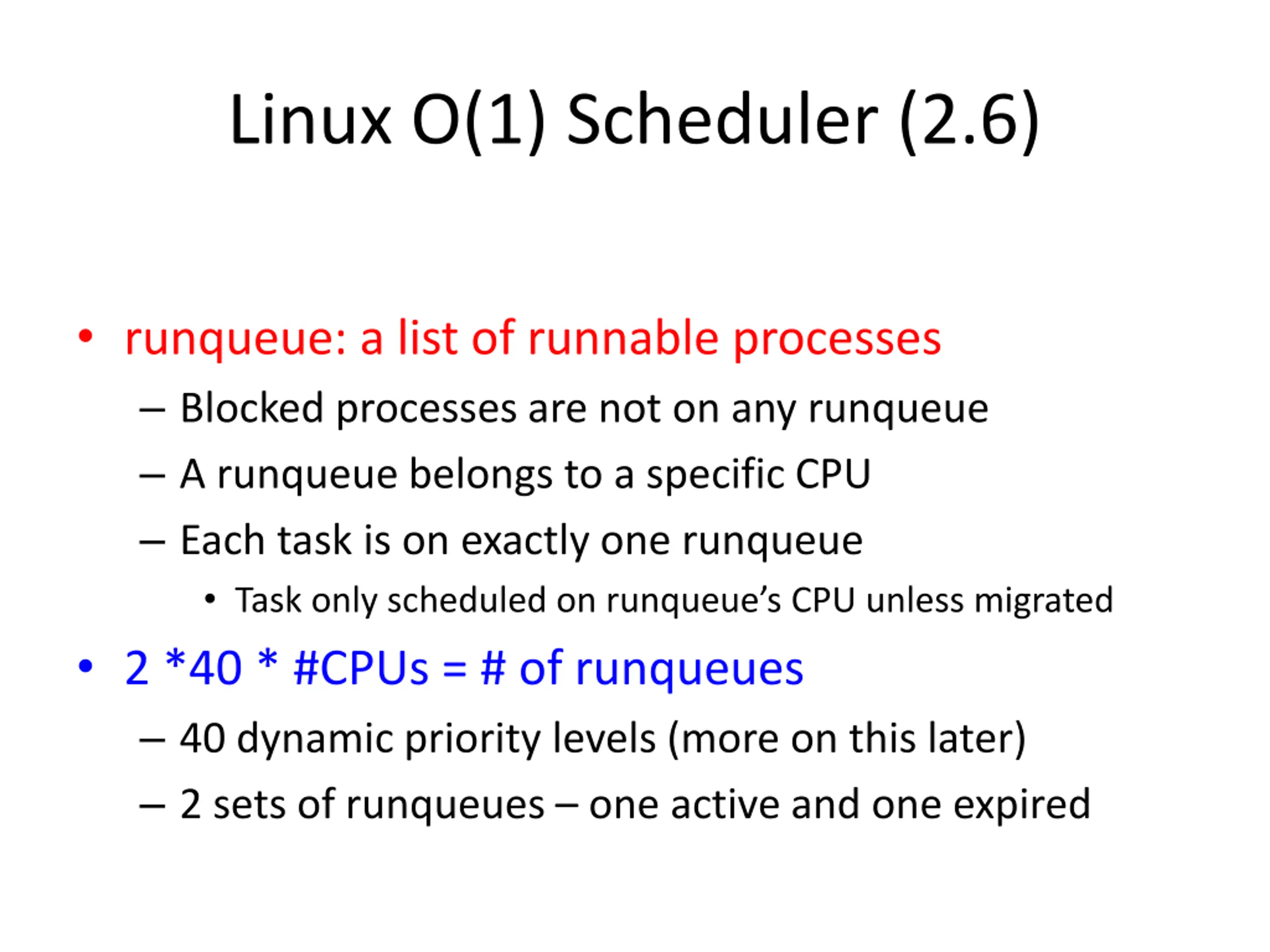 Linux O(1) Scheduler (2.6)

• runqueue: a list of runnable processes
– Blocked processes are not on any runqueue
– A runqueue belongs to a specific CPU
– Each task is on exactly one runqueue
• Task only scheduled on runqueue's CPU unless migrated
• 2 *40 * #CPUs = # of runqueues
– 40 dynamic priority levels (more on this later)
– 2 sets of runqueues – one active and one expired